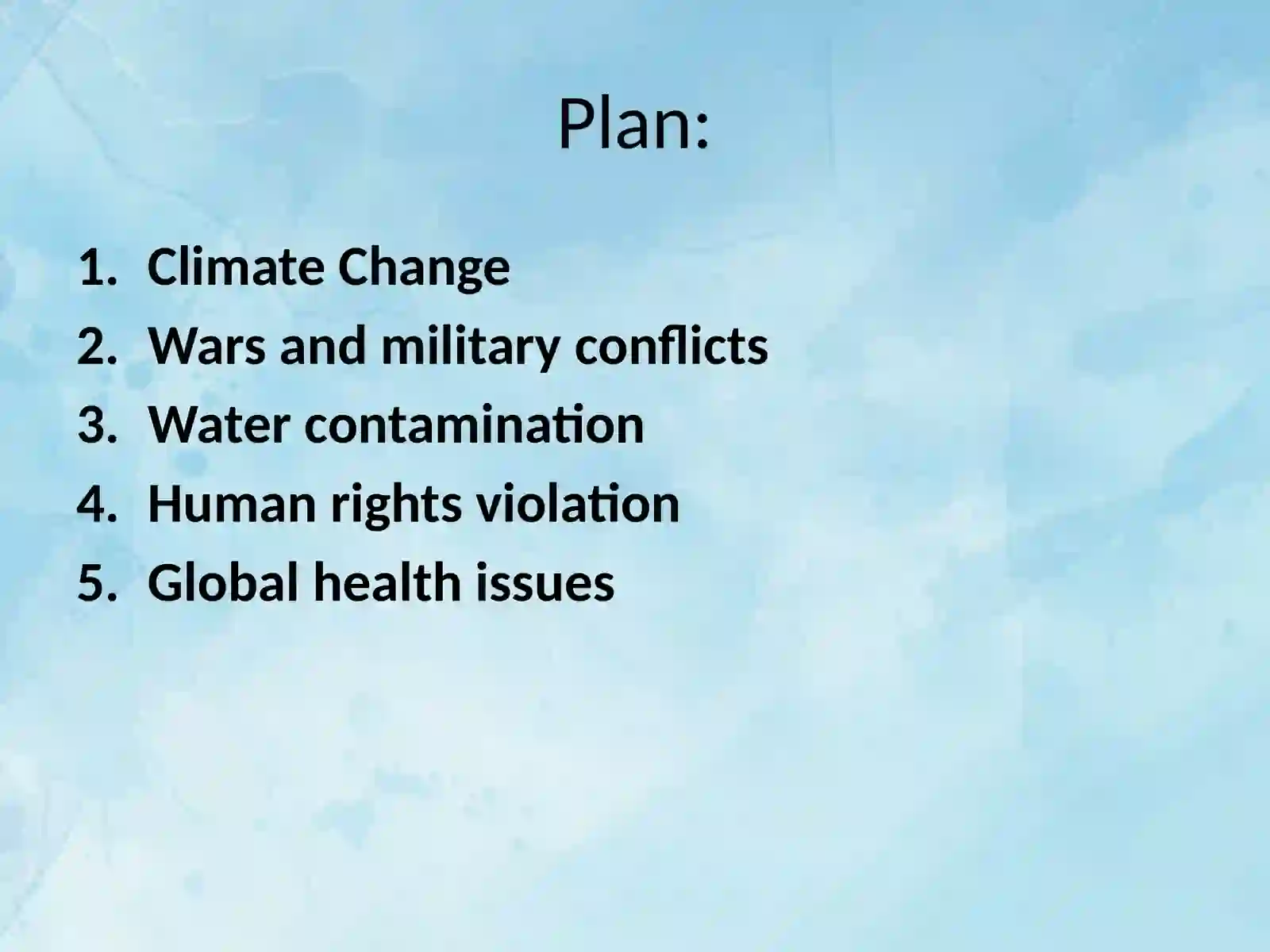 Plan:

1. Climate Change
2. Wars and military conflicts
3. Water contamination
4. Human rights violation
5. Global health issues